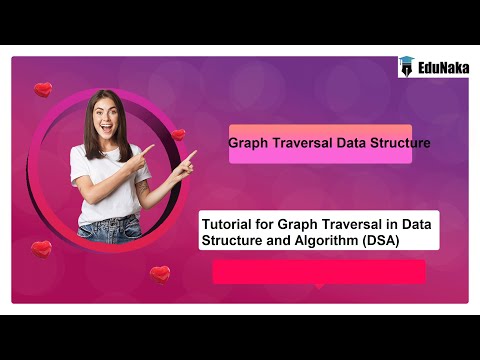 EduNaka

Graph Traversal Data Structure

Tutorial for Graph Traversal in Data Structure and Algorithm (DSA)